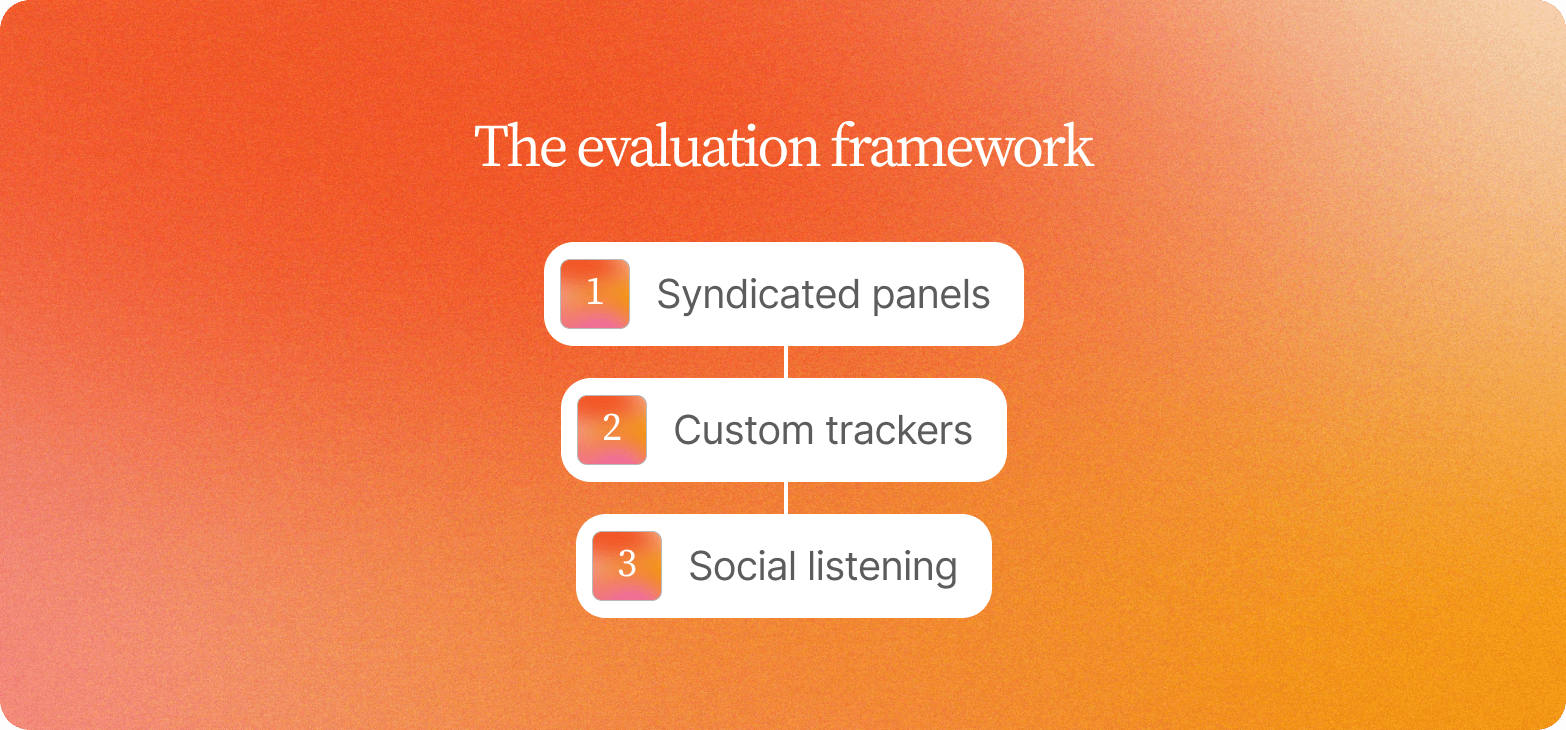 The evaluation framework

1 Syndicated panels

2 Custom trackers

3 Social listening